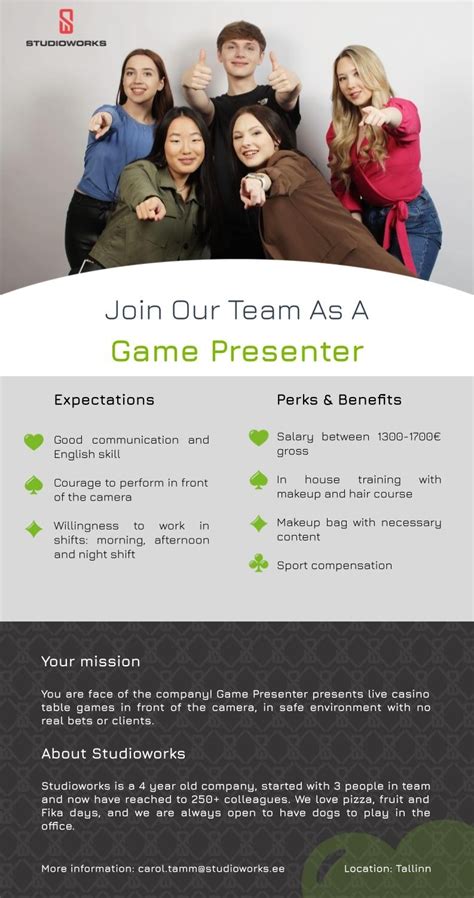 STUDIOWORKS

Join Our Team As A

Game Presenter

Expectations

Good communication and English skill

Courage to perform in front of the camera

Willingness to work in shifts: morning, afternoon and night shift

Perks & Benefits

Salary between 1300-1700€ gross

In house training with makeup and hair course

Makeup bag with necessary content

Sport compensation

Your mission

You are face of the company! Game Presenter presents live casino table games in front of the camera, in safe environment with no real bets or clients.

About Studioworks

Studioworks is a 4 year old company, started with 3 people in team and now have reached to 250+ colleagues. We love pizza, fruit and Fika days, and we are always open to have dogs to play in the office.

More information: carol.tamm@studioworks.ee

Location: Tallinn